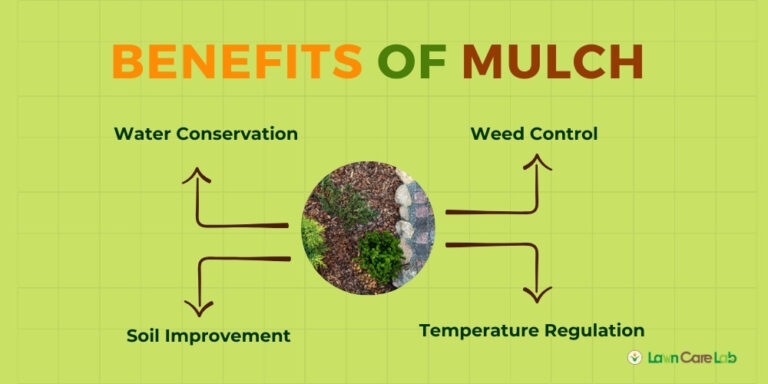 BENEFITS OF MULCH

Water Conservation

Weed Control

Soil Improvement

Temperature Regulation

Lawn Care Lab